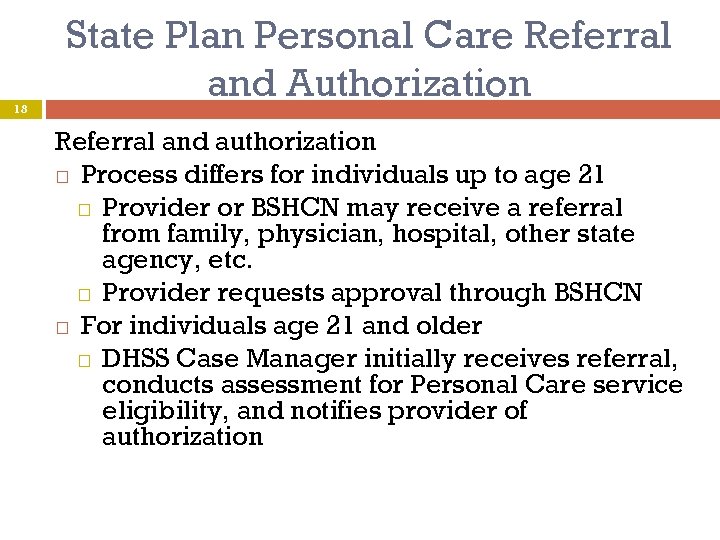 State Plan Personal Care Referral and Authorization

18

Referral and authorization

□ Process differs for individuals up to age 21

□ Provider or BSHCN may receive a referral from family, physician, hospital, other state agency, etc.

□ Provider requests approval through BSHCN

□ For individuals age 21 and older

□ DHSS Case Manager initially receives referral, conducts assessment for Personal Care service eligibility, and notifies provider of authorization